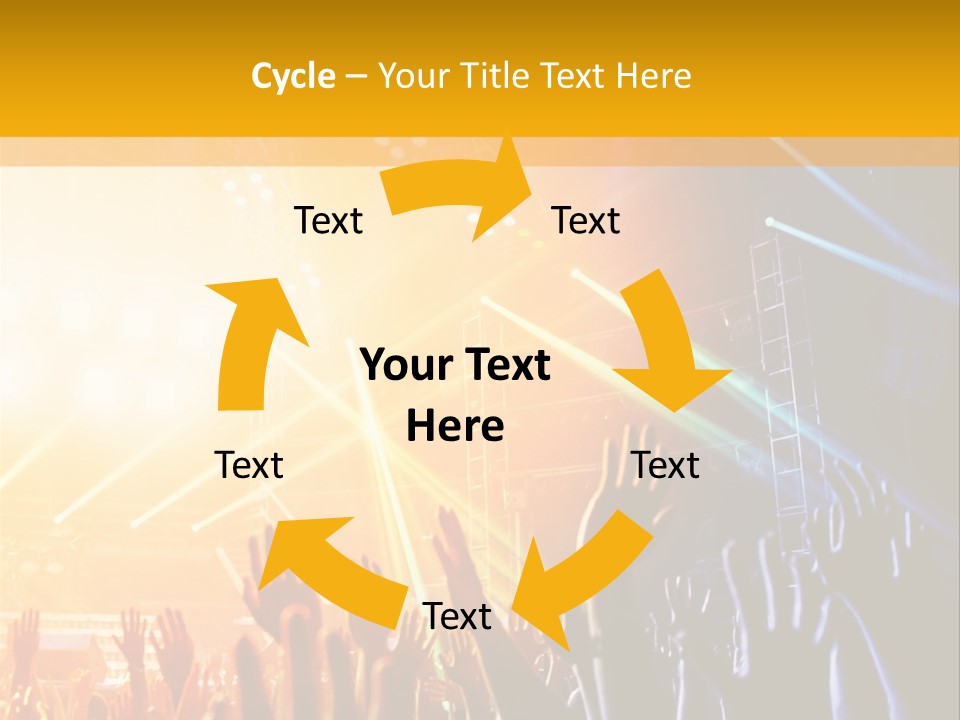 Cycle – Your Title Text Here

Text

Text

Your Text Here

Text

Text

Text